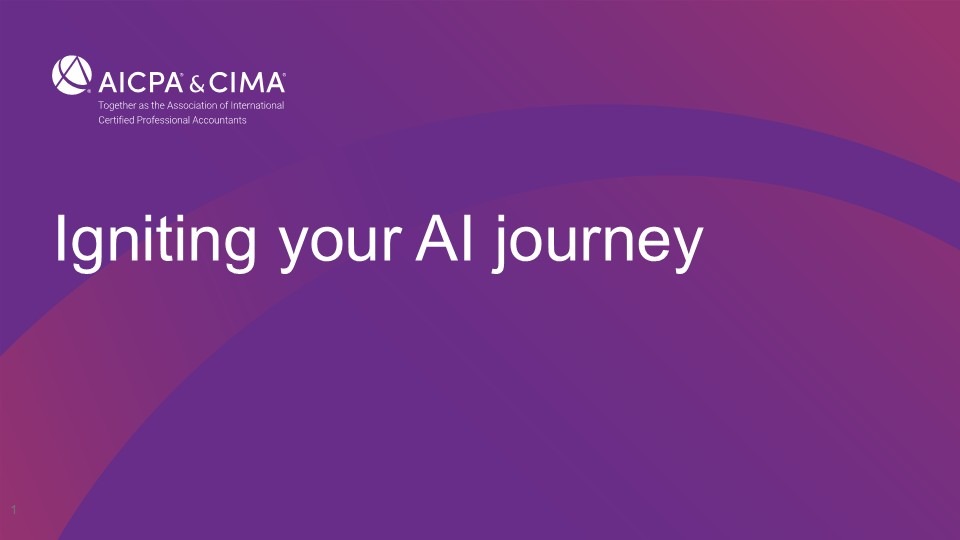 AICPA & CIMA
Together as the Association of International Certified Professional Accountants

Igniting your AI journey

1